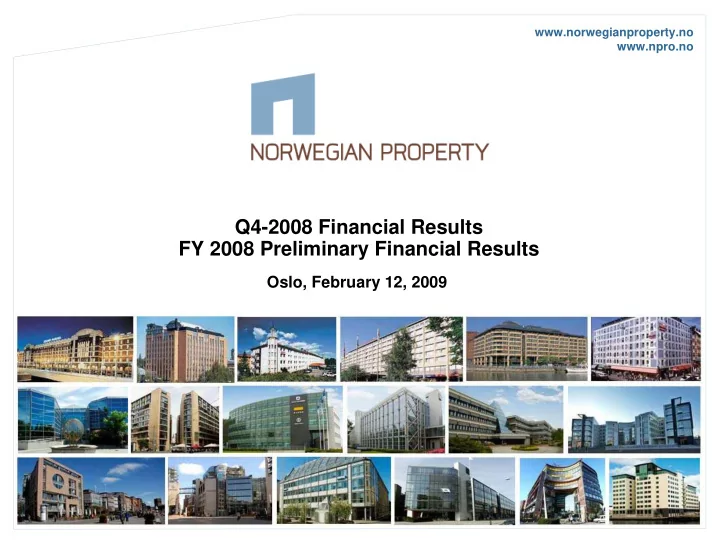 www.norwegianproperty.no
www.npro.no

NORWEGIAN PROPERTY

Q4-2008 Financial Results
FY 2008 Preliminary Financial Results

Oslo, February 12, 2009